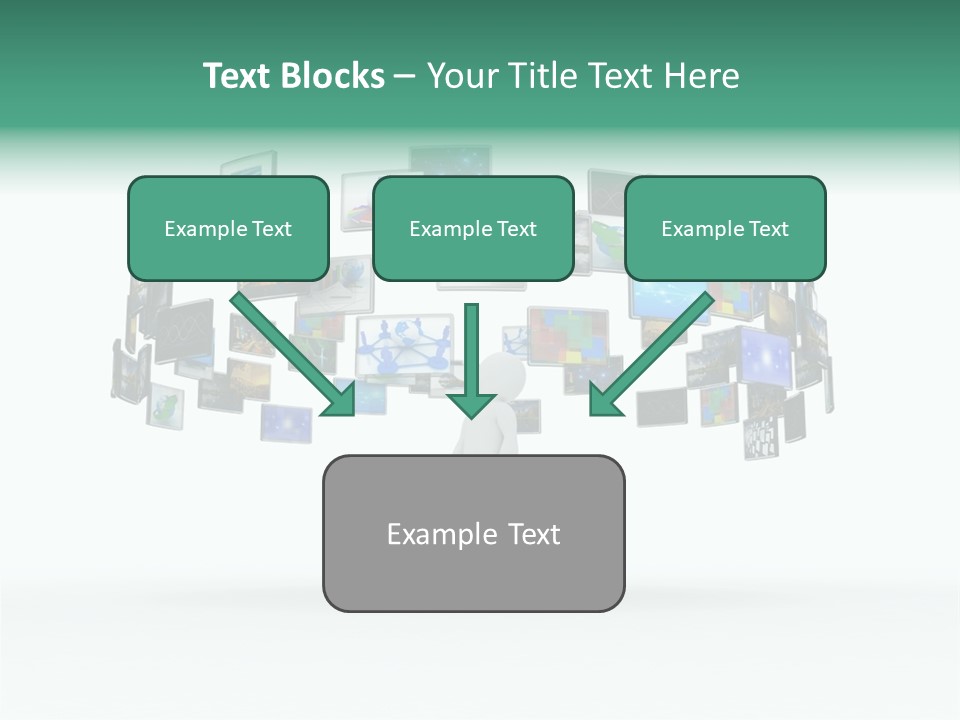 Text Blocks – Your Title Text Here

Example Text

Example Text

Example Text

Example Text